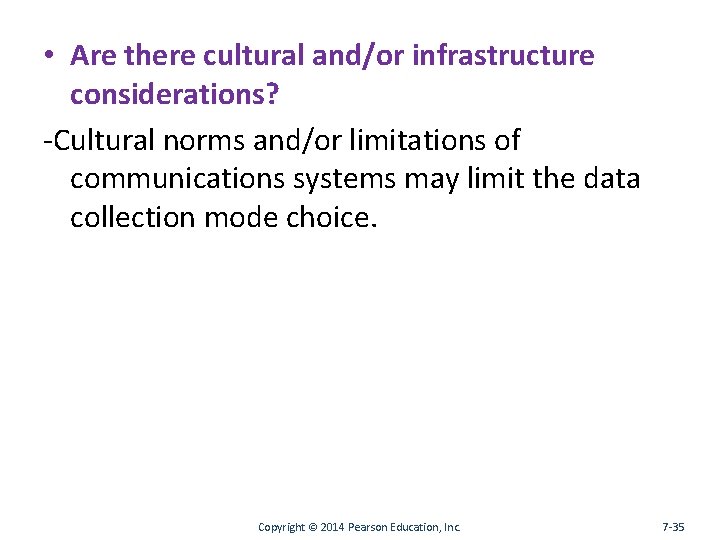 • Are there cultural and/or infrastructure considerations?

-Cultural norms and/or limitations of communications systems may limit the data collection mode choice.

Copyright © 2014 Pearson Education, Inc.

7-35